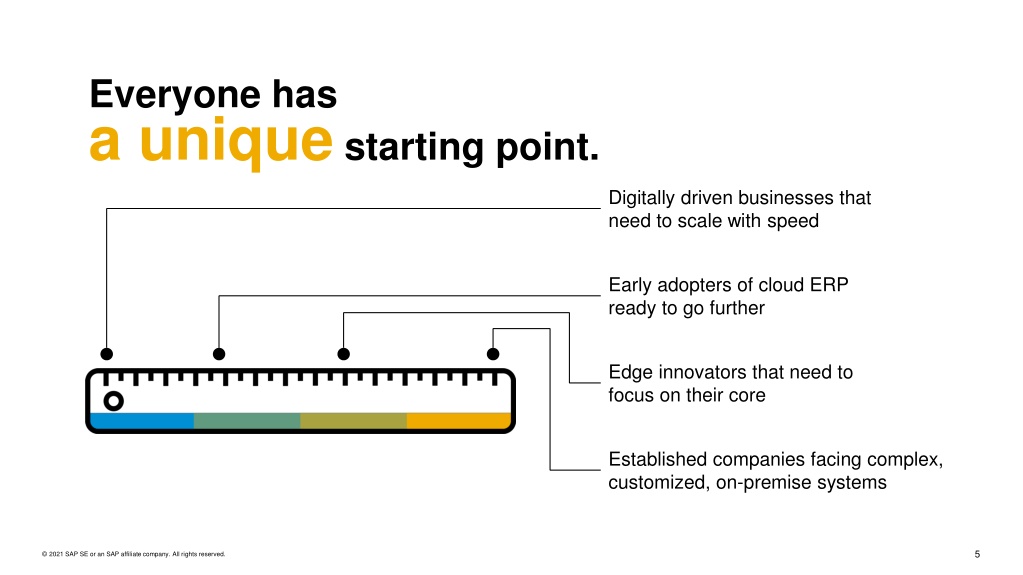 Everyone has
a unique starting point.

Digitally driven businesses that need to scale with speed

Early adopters of cloud ERP ready to go further

Edge innovators that need to focus on their core

Established companies facing complex, customized, on-premise systems

© 2021 SAP SE or an SAP affiliate company. All rights reserved.

5